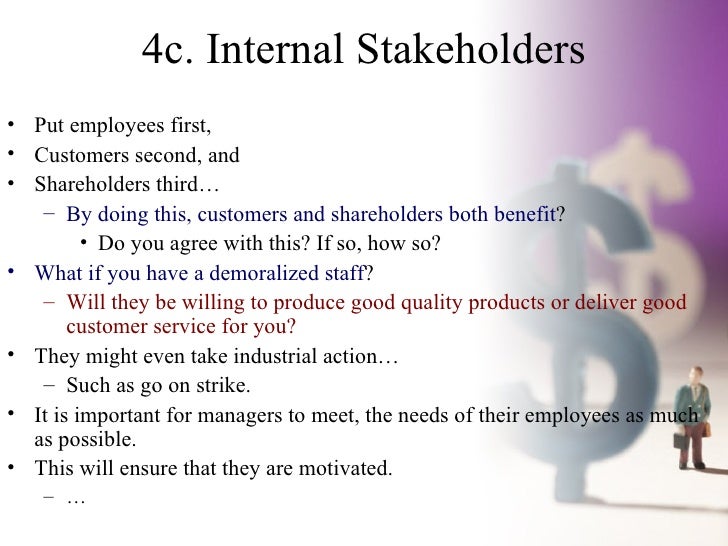 4c. Internal Stakeholders

• Put employees first,
• Customers second, and
• Shareholders third…
– By doing this, customers and shareholders both benefit?
• Do you agree with this? If so, how so?
• What if you have a demoralized staff?
– Will they be willing to produce good quality products or deliver good customer service for you?
• They might even take industrial action…
– Such as go on strike.
• It is important for managers to meet, the needs of their employees as much as possible.
• This will ensure that they are motivated.
– …